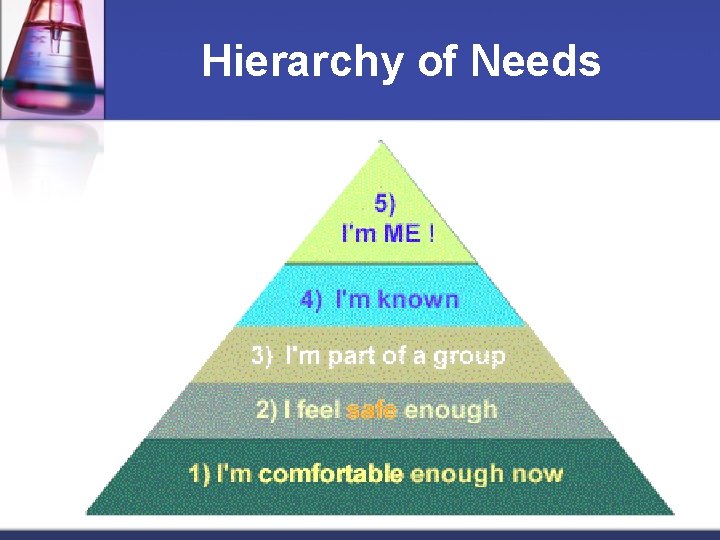 Hierarchy of Needs

5)
I'm ME !

4) I'm known

3) I'm part of a group

2) I feel safe enough

1) I'm comfortable enough now